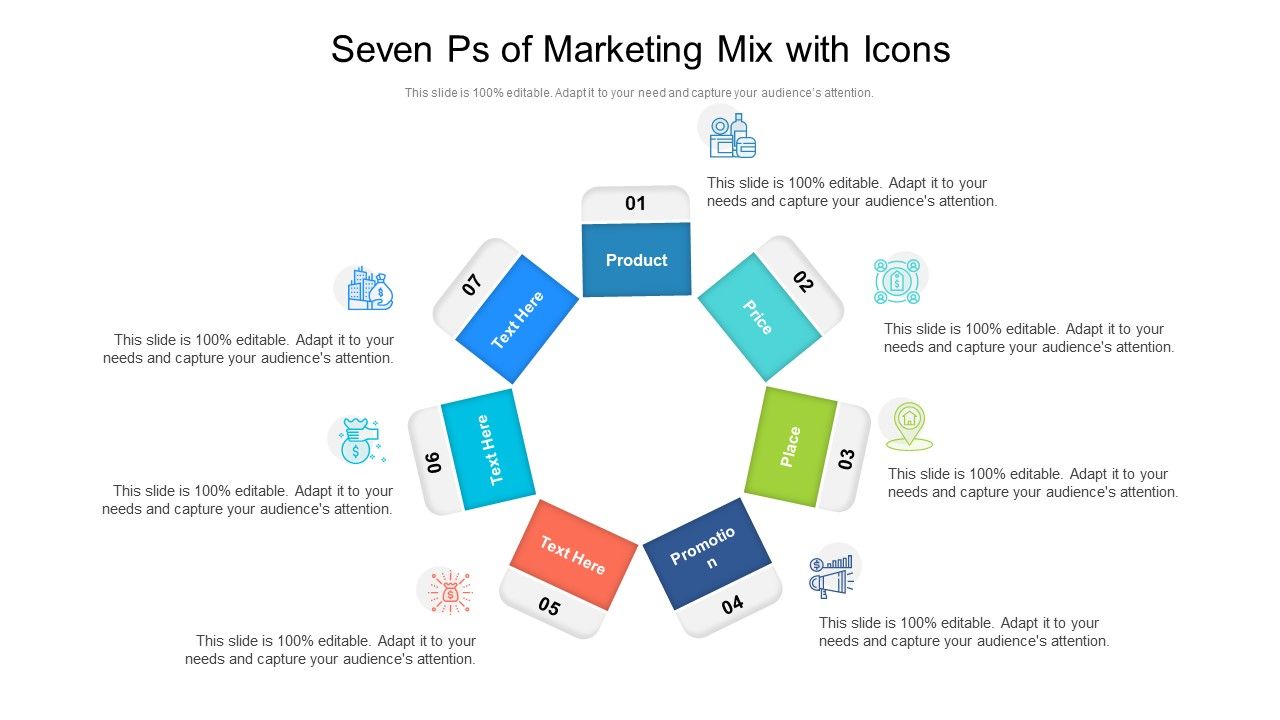 Seven Ps of Marketing Mix with Icons

This slide is 100% editable. Adapt it to your need and capture your audience's attention.

01

Product

This slide is 100% editable. Adapt it to your needs and capture your audience's attention.

02

Price

This slide is 100% editable. Adapt it to your needs and capture your audience's attention.

03

Place

This slide is 100% editable. Adapt it to your needs and capture your audience's attention.

04

Promotio n

This slide is 100% editable. Adapt it to your needs and capture your audience's attention.

05

Text Here

This slide is 100% editable. Adapt it to your needs and capture your audience's attention.

06

Text Here

This slide is 100% editable. Adapt it to your needs and capture your audience's attention.

07

Text Here

This slide is 100% editable. Adapt it to your needs and capture your audience's attention.